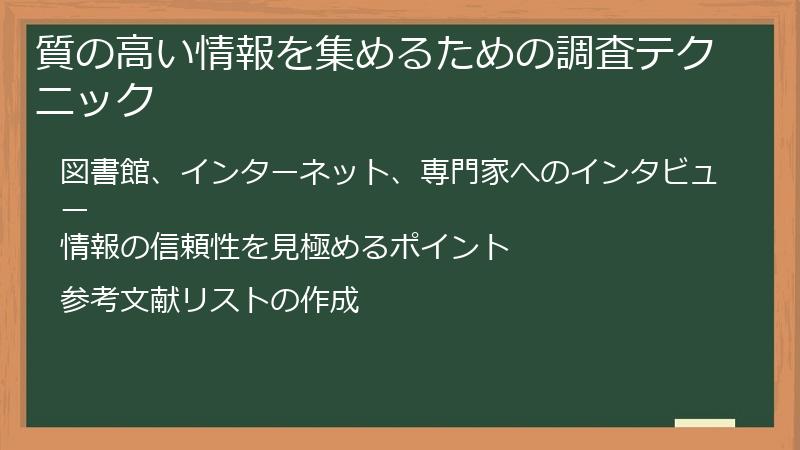 質の高い情報を集めるための調査テクニック

図書館、インターネット、専門家へのインタビュー

情報の信頼性を見極めるポイント

参考文献リストの作成